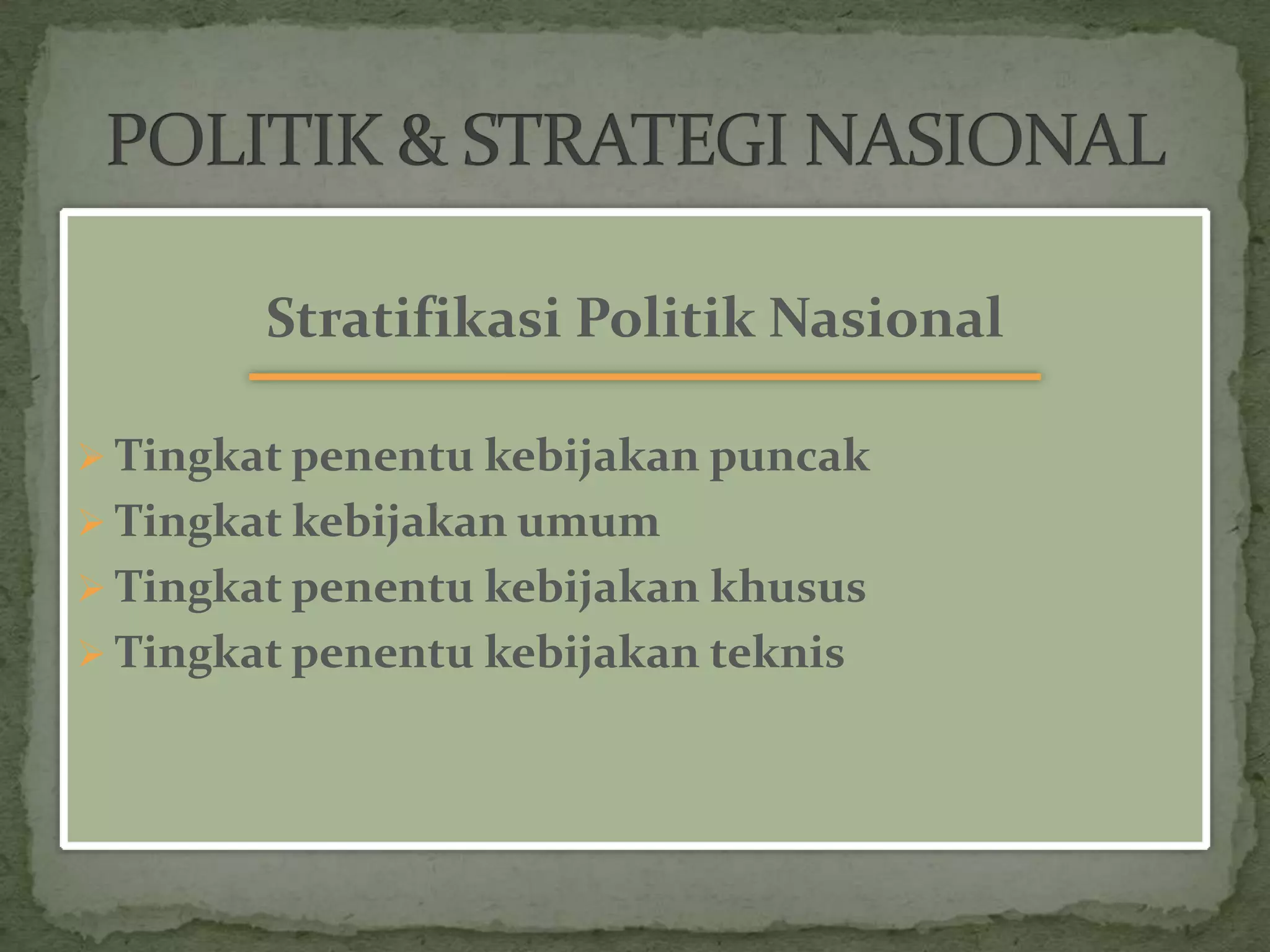 POLITIK & STRATEGI NASIONAL

Stratifikasi Politik Nasional

➢ Tingkat penentu kebijakan puncak
➢ Tingkat kebijakan umum
➢ Tingkat penentu kebijakan khusus
➢ Tingkat penentu kebijakan teknis